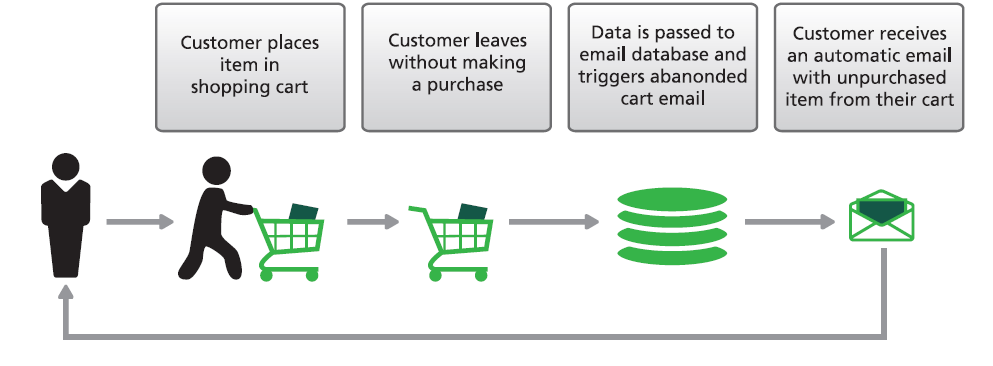 Customer places item in shopping cart

Customer leaves without making a purchase

Data is passed to email database and triggers abanonded cart email

Customer receives an automatic email with unpurchased item from their cart